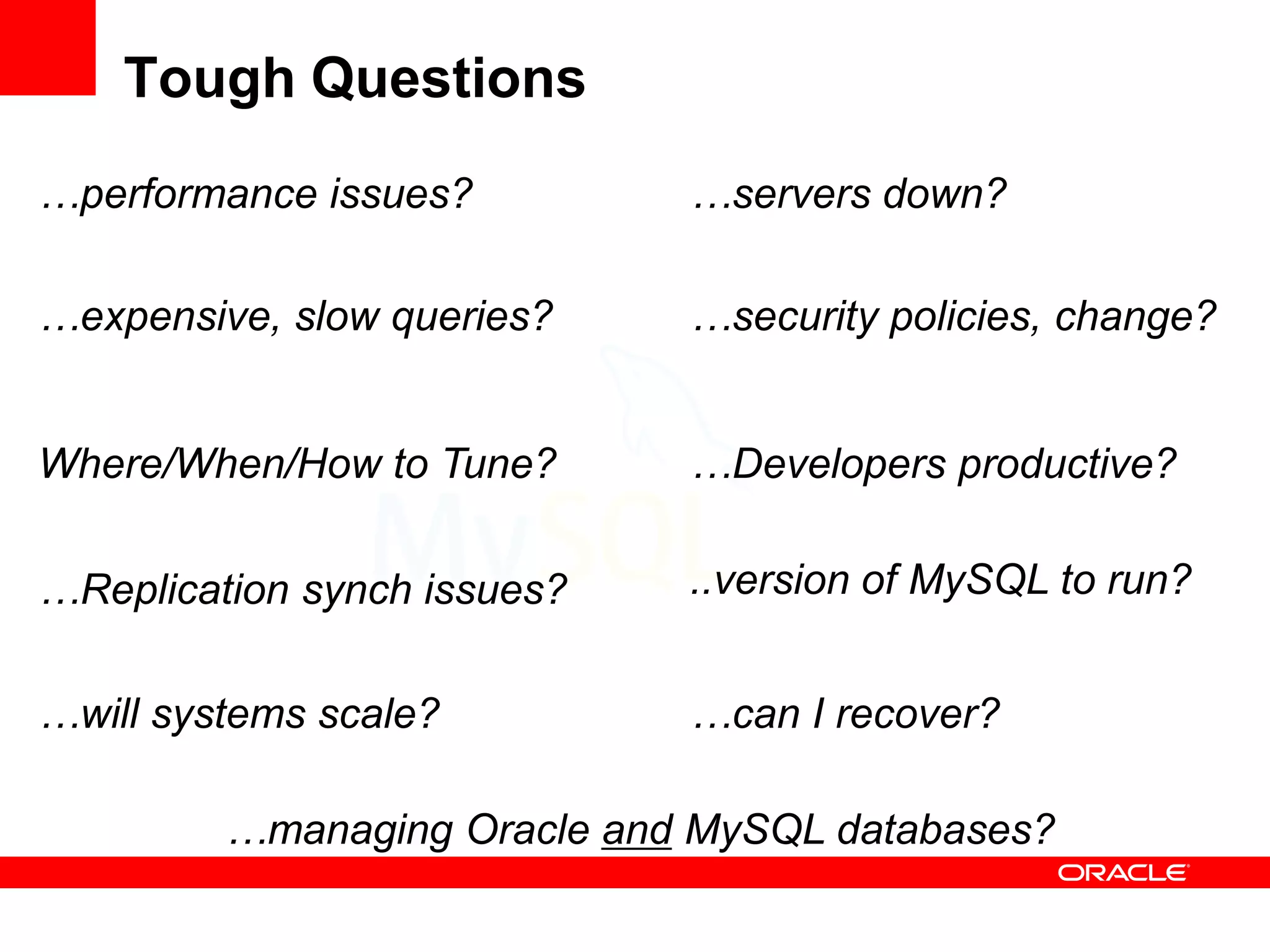 Tough Questions

…performance issues?

…expensive, slow queries?

Where/When/How to Tune?

…Replication synch issues?

…will systems scale?

…servers down?

…security policies, change?

…Developers productive?

..version of MySQL to run?

…can I recover?

…managing Oracle and MySQL databases?

MySQL

ORACLE